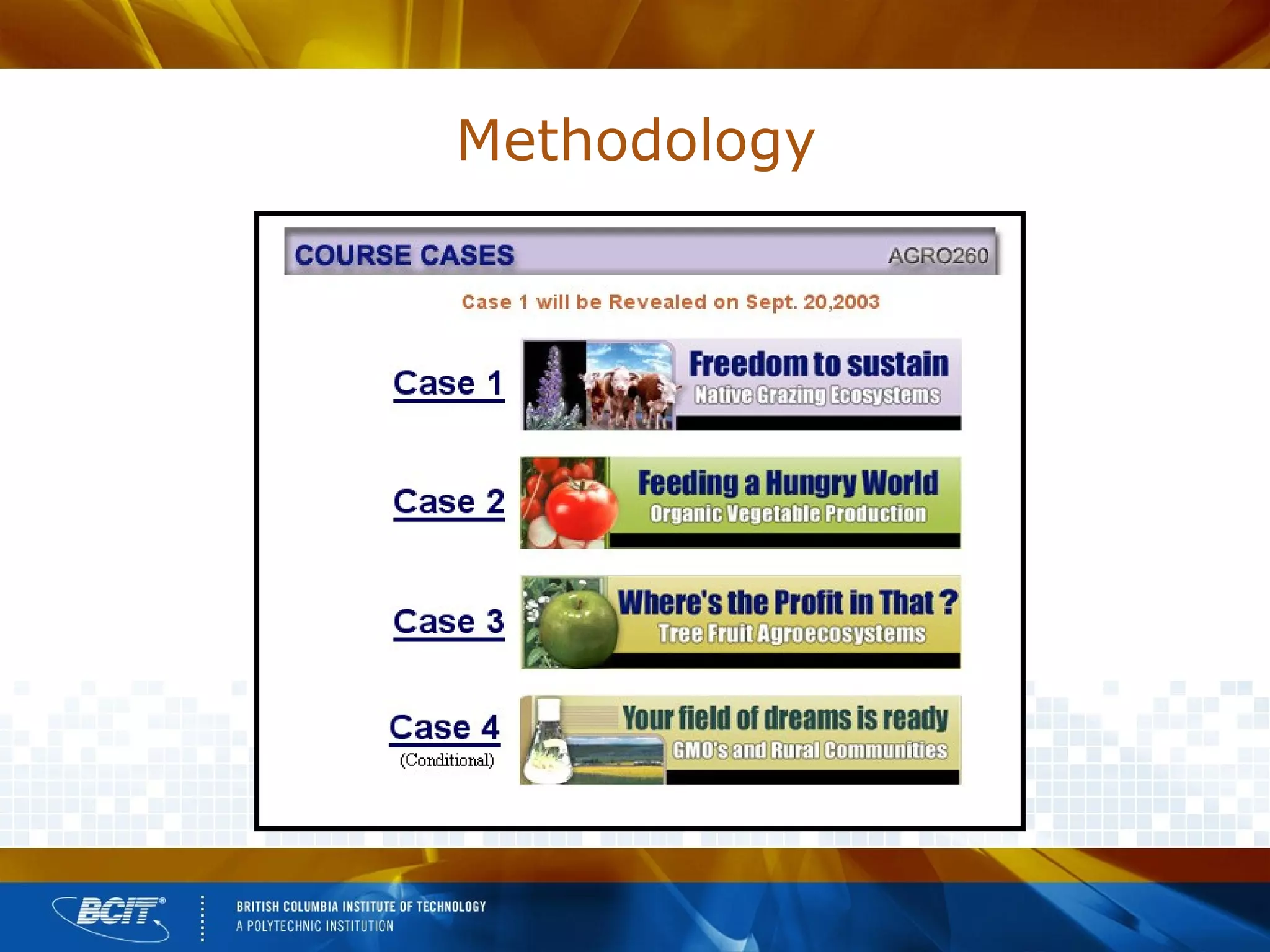 Methodology

COURSE CASES

AGRO260

Case 1 will be Revealed on Sept. 20,2003

Case 1

Freedom to sustain

Native Grazing Ecosystems

Case 2

Feeding a Hungry World

Organic Vegetable Production

Case 3

Where's the Profit in That ?

Tree Fruit Agroecosystems

Case 4

(Conditional)

Your field of dreams is ready

GMO's and Rural Communities

BCIT®

BRITISH COLUMBIA INSTITUTE OF TECHNOLOGY

A POLYTECHNIC INSTITUTION